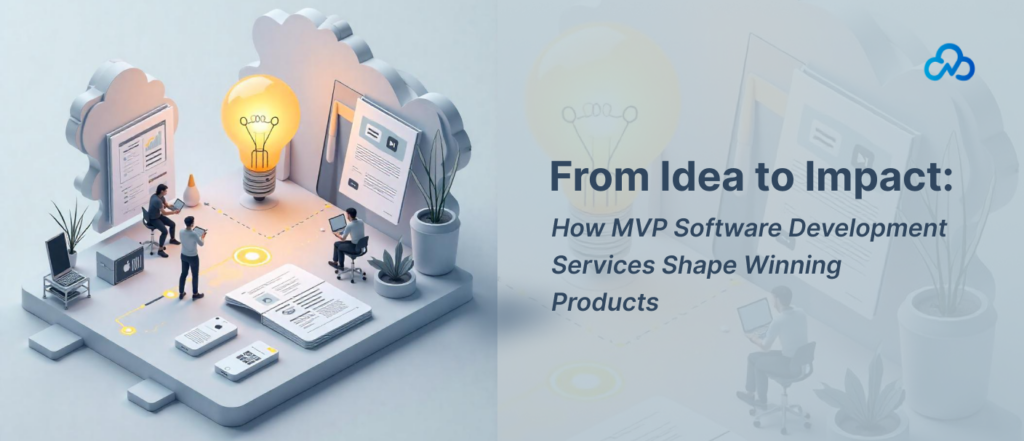 From Idea to Impact:

How MVP Software Development Services Shape Winning Products